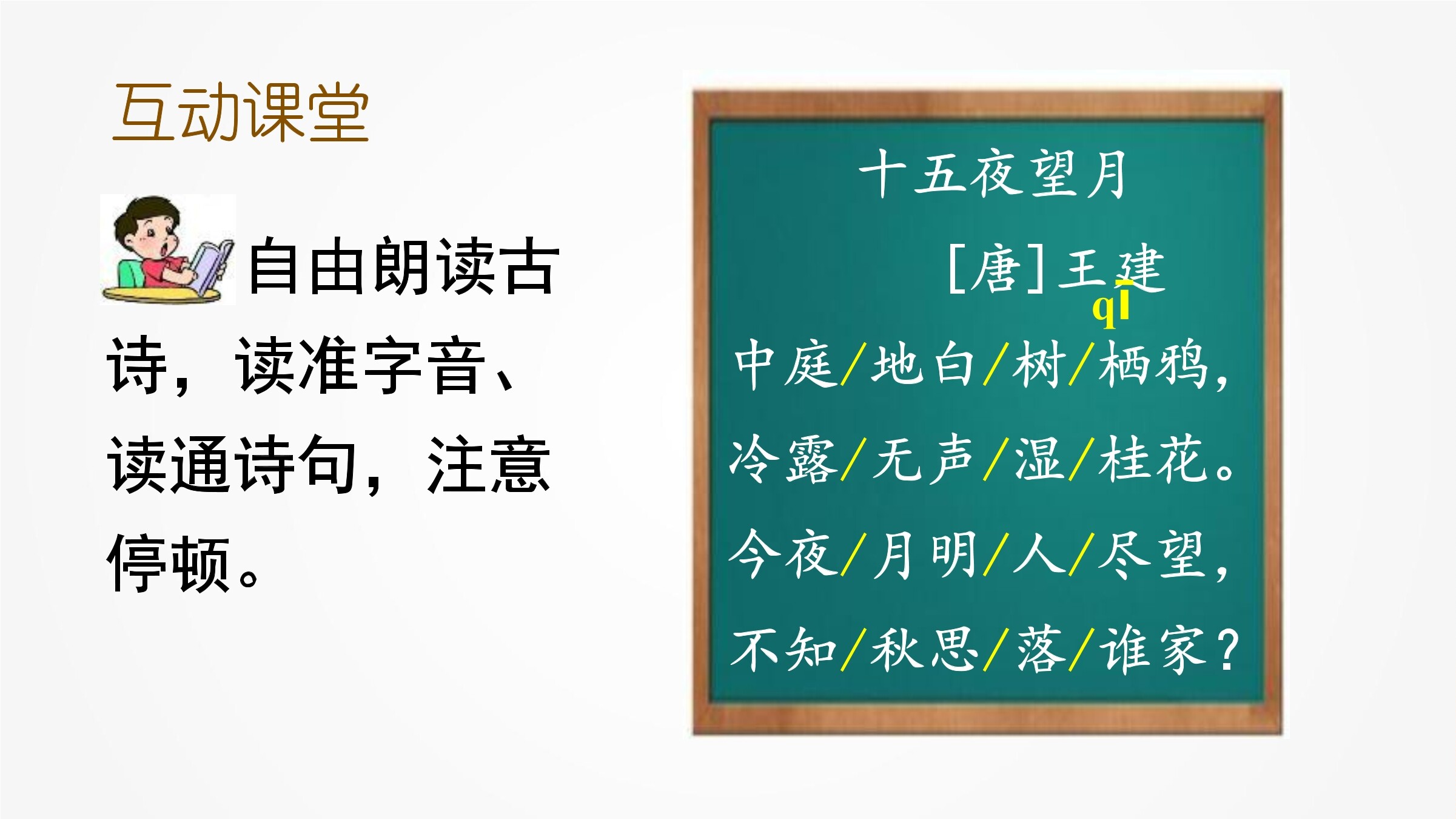 互动课堂

自由朗读古诗，读准字音、读通诗句，注意停顿。

十五夜望月

[唐]王建

qī

中庭/地白/树/栖鸦，

冷露/无声/湿/桂花。

今夜/月明/人/尽望，

不知/秋思/落/谁家？